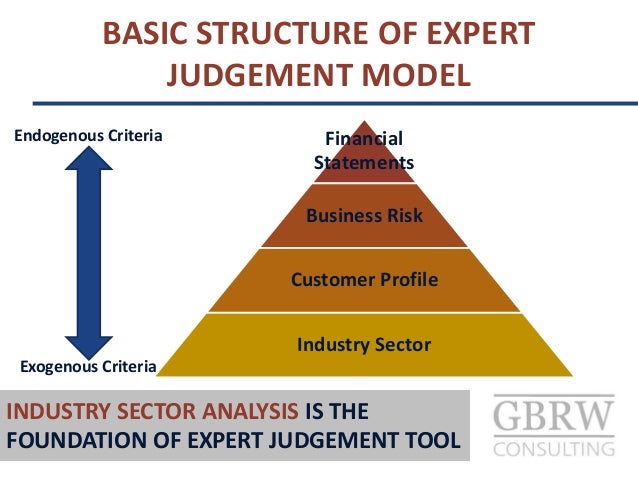 BASIC STRUCTURE OF EXPERT JUDGEMENT MODEL

Endogenous Criteria

Exogenous Criteria

Financial Statements

Business Risk

Customer Profile

Industry Sector

INDUSTRY SECTOR ANALYSIS IS THE FOUNDATION OF EXPERT JUDGEMENT TOOL

GBRW
CONSULTING